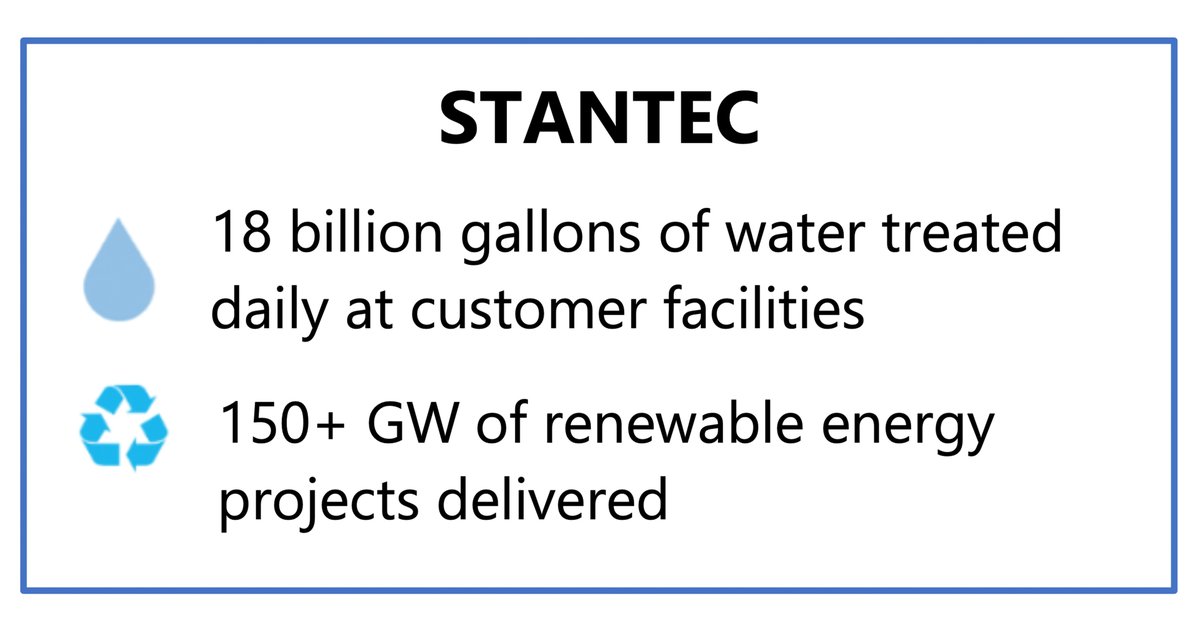 STANTEC

18 billion gallons of water treated daily at customer facilities

150+ GW of renewable energy projects delivered